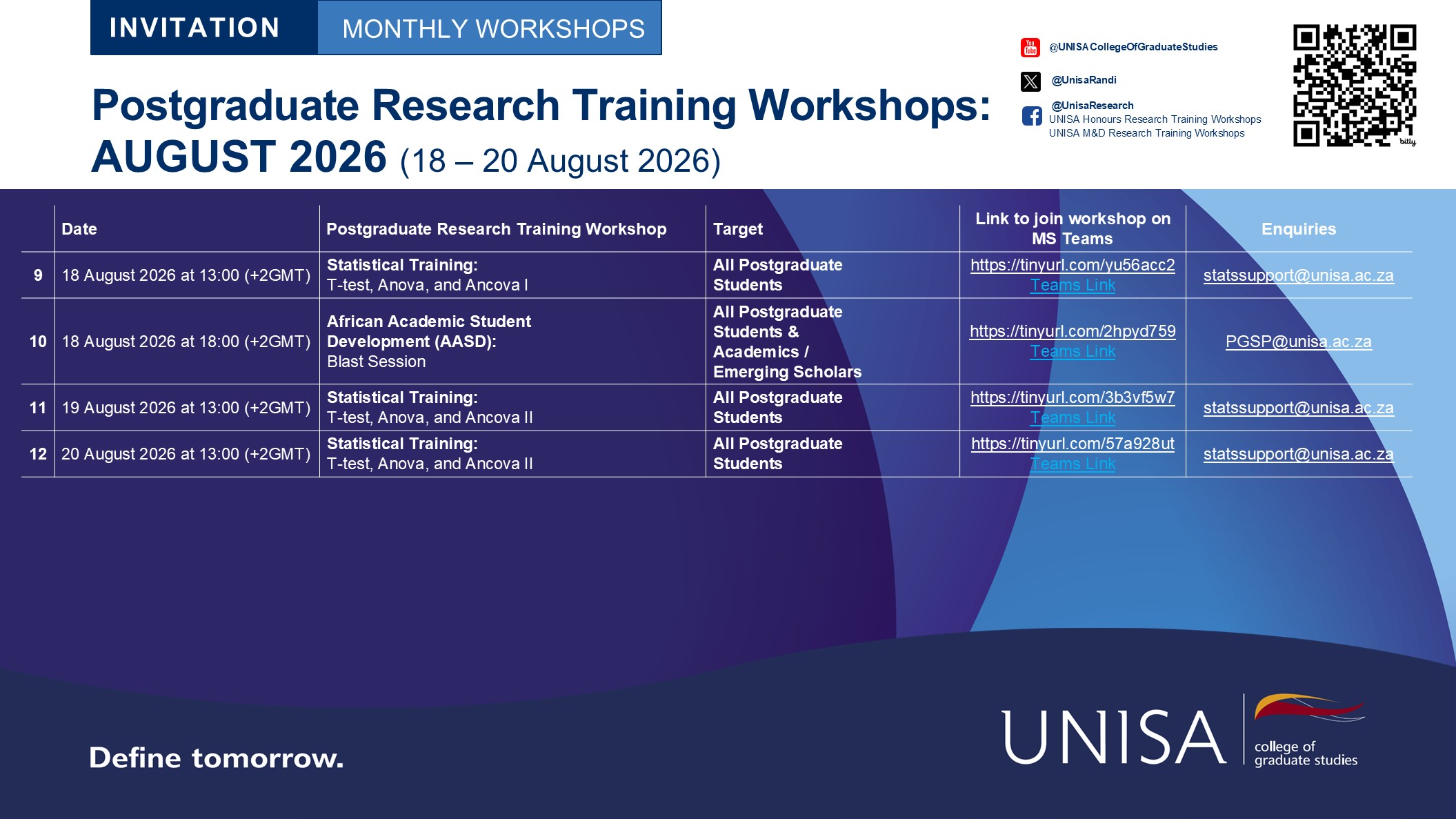 INVITATION MONTHLY WORKSHOPS

Postgraduate Research Training Workshops: AUGUST 2026 (18 – 20 August 2026)

@UNISACollegeOfGraduateStudies

@UnisaRandi

@UnisaResearch
UNISA Honours Research Training Workshops
UNISA M&D Research Training Workshops

bitly

| | Date | Postgraduate Research Training Workshop | Target | Link to join workshop on MS Teams | Enquiries |
|---|---|---|---|---|---|
| 9 | 18 August 2026 at 13:00 (+2GMT) | Statistical Training: T-test, Anova, and Ancova I | All Postgraduate Students | https://tinyurl.com/yu56acc2 Teams Link | statssupport@unisa.ac.za |
| 10 | 18 August 2026 at 18:00 (+2GMT) | African Academic Student Development (AASD): Blast Session | All Postgraduate Students & Academics / Emerging Scholars | https://tinyurl.com/2hpyd759 Teams Link | PGSP@unisa.ac.za |
| 11 | 19 August 2026 at 13:00 (+2GMT) | Statistical Training: T-test, Anova, and Ancova II | All Postgraduate Students | https://tinyurl.com/3b3vf5w7 Teams Link | statssupport@unisa.ac.za |
| 12 | 20 August 2026 at 13:00 (+2GMT) | Statistical Training: T-test, Anova, and Ancova II | All Postgraduate Students | https://tinyurl.com/57a928ut Teams Link | statssupport@unisa.ac.za |

Define tomorrow.

UNISA college of graduate studies